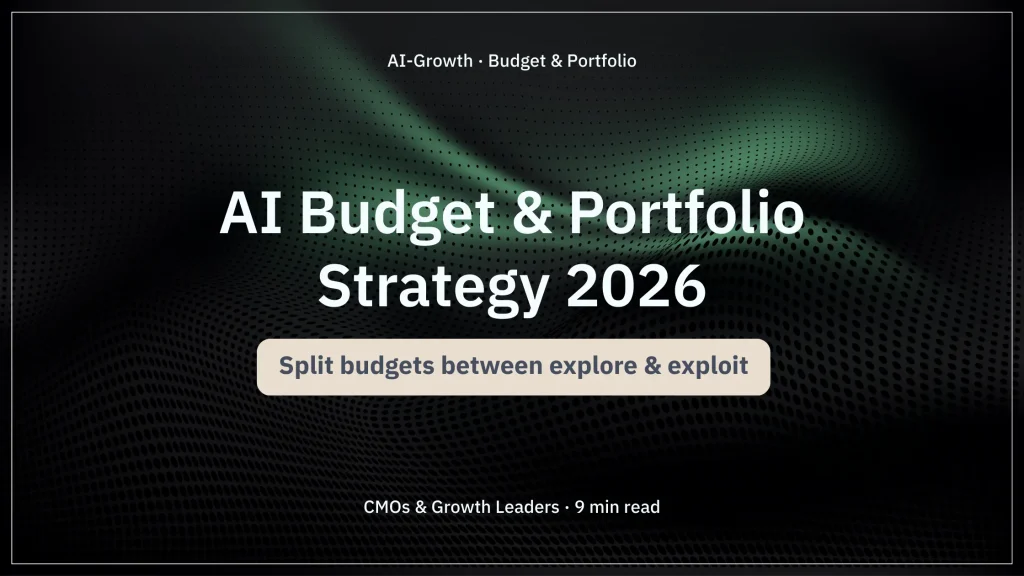 AI-Growth · Budget & Portfolio

AI Budget & Portfolio Strategy 2026

Split budgets between explore & exploit

CMOs & Growth Leaders · 9 min read